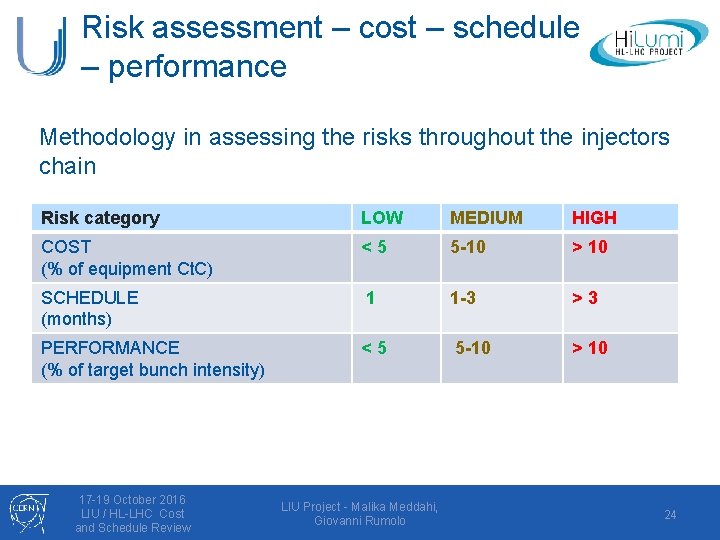 Risk assessment – cost – schedule – performance

HiLumi
HL-LHC PROJECT

Methodology in assessing the risks throughout the injectors chain

| Risk category | LOW | MEDIUM | HIGH |
|---|---|---|---|
| COST (% of equipment CtC) | < 5 | 5-10 | > 10 |
| SCHEDULE (months) | 1 | 1-3 | > 3 |
| PERFORMANCE (% of target bunch intensity) | < 5 | 5-10 | > 10 |

CERN

17-19 October 2016
LIU / HL-LHC Cost and Schedule Review

LIU Project - Malika Meddahi, Giovanni Rumolo

24